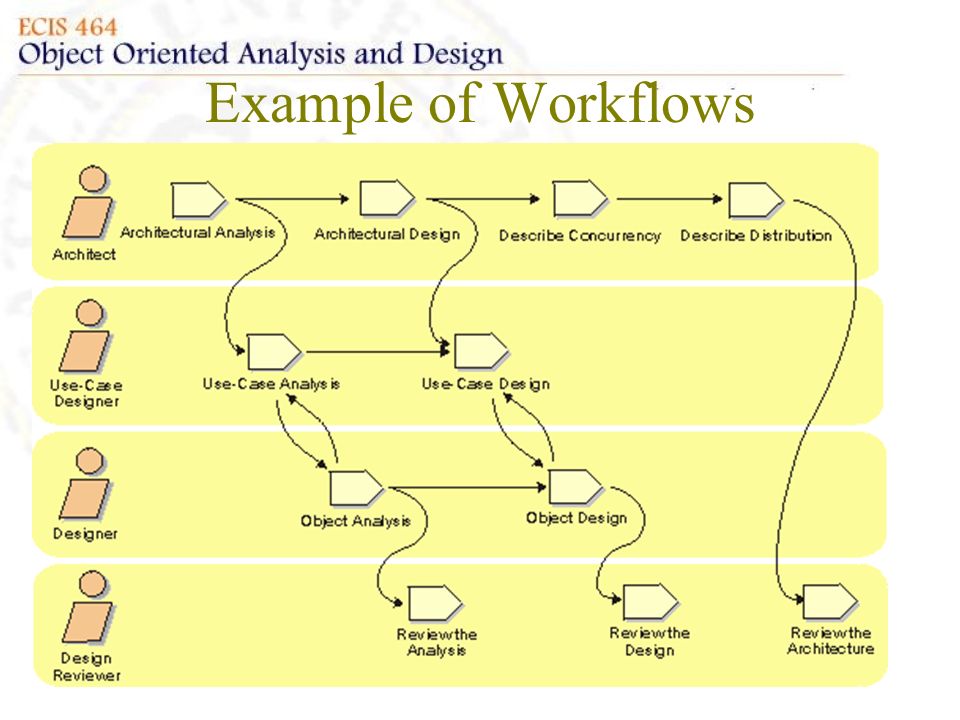 ECIS 464
Object Oriented Analysis and Design

Example of Workflows

Architect
Architectural Analysis
Architectural Design
Describe Concurrency
Describe Distribution

Use-Case Designer
Use-Case Analysis
Use-Case Design

Designer
Object Analysis
Object Design

Design Reviewer
Review the Analysis
Review the Design
Review the Architecture